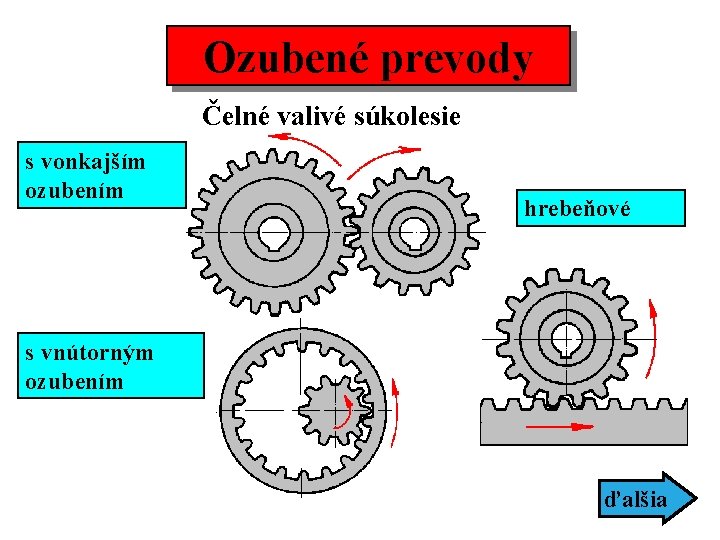 Ozubené prevody

Čelné valivé súkolesie

s vonkajším ozubením

hrebeňové

s vnútorným ozubením

ďalšia